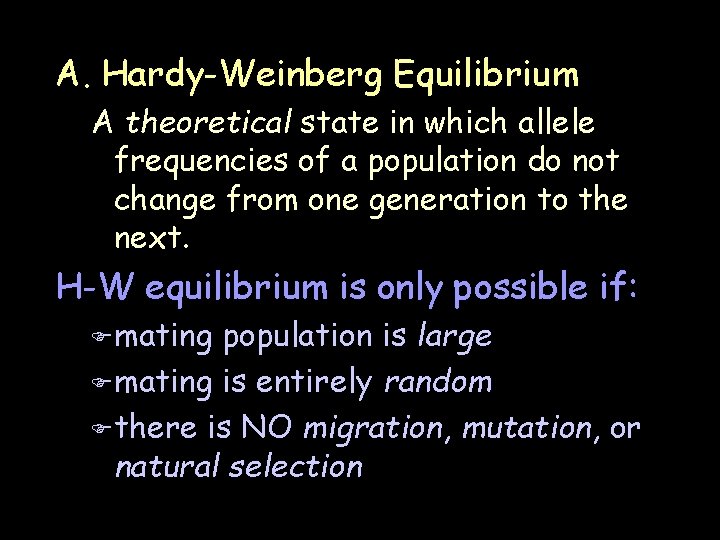 A. Hardy-Weinberg Equilibrium

A theoretical state in which allele frequencies of a population do not change from one generation to the next.

H-W equilibrium is only possible if:

mating population is large

mating is entirely random

there is NO migration, mutation, or natural selection